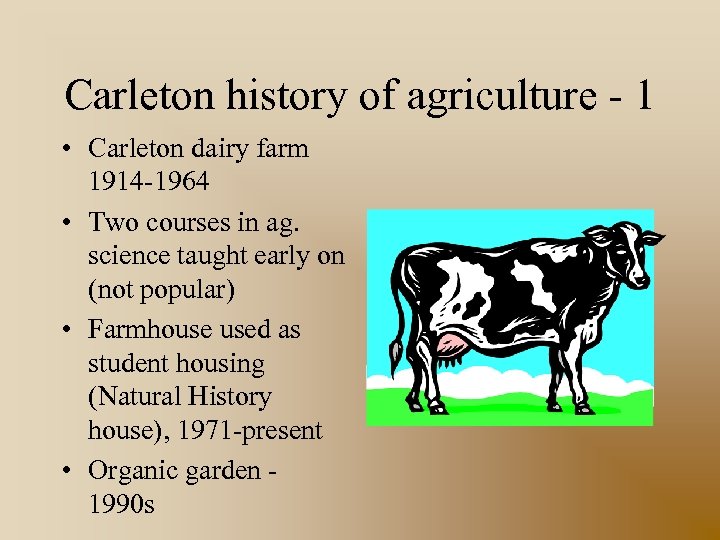 Carleton history of agriculture - 1

• Carleton dairy farm 1914-1964
• Two courses in ag. science taught early on (not popular)
• Farmhouse used as student housing (Natural History house), 1971-present
• Organic garden - 1990s